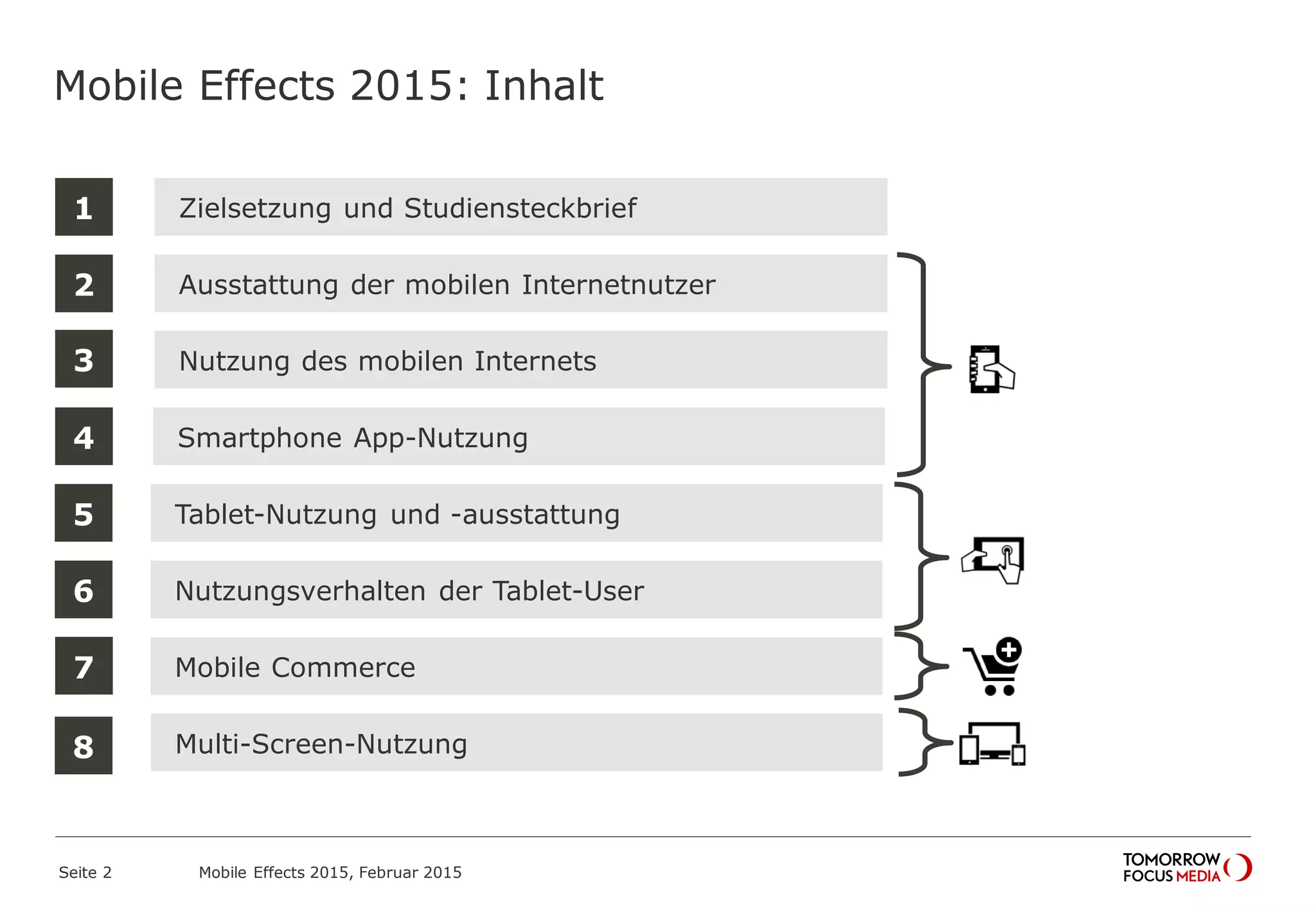 Mobile Effects 2015: Inhalt

1 Zielsetzung und Studiensteckbrief

2 Ausstattung der mobilen Internetnutzer

3 Nutzung des mobilen Internets

4 Smartphone App-Nutzung

5 Tablet-Nutzung und -ausstattung

6 Nutzungsverhalten der Tablet-User

7 Mobile Commerce

8 Multi-Screen-Nutzung

Seite 2 Mobile Effects 2015, Februar 2015

TOMORROW FOCUS MEDIA